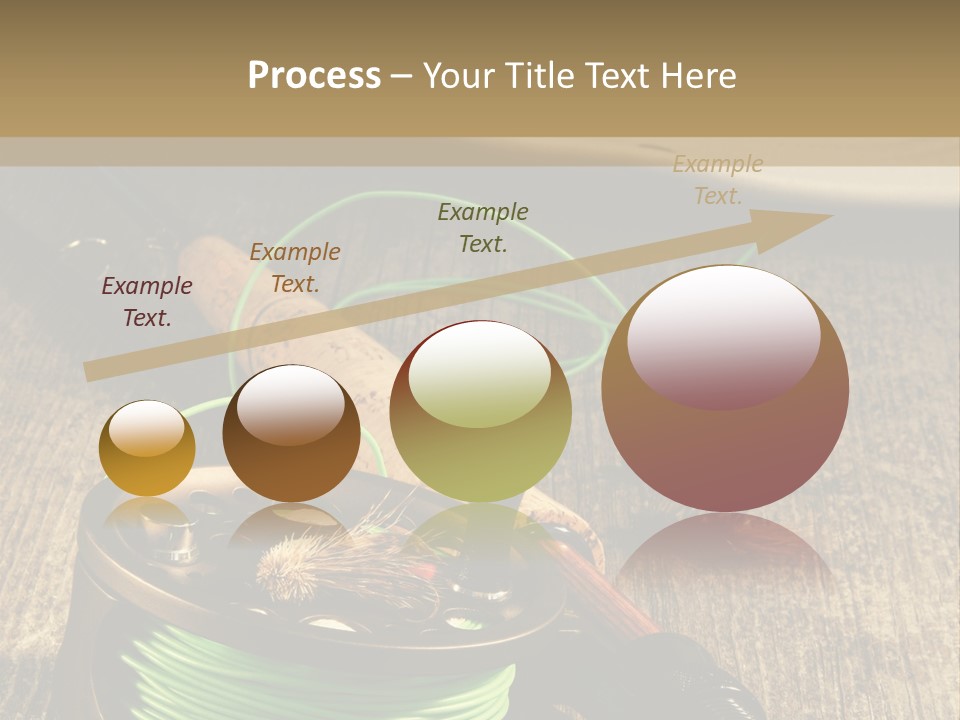 Process – Your Title Text Here

Example Text.

Example Text.

Example Text.

Example Text.